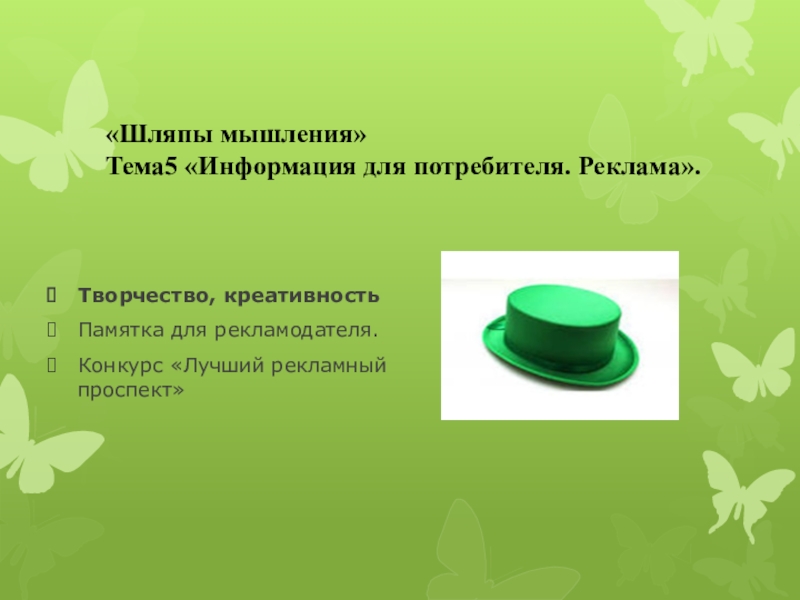 «Шляпы мышления»
Тема5 «Информация для потребителя. Реклама».

Творчество, креативность

Памятка для рекламодателя.

Конкурс «Лучший рекламный проспект»